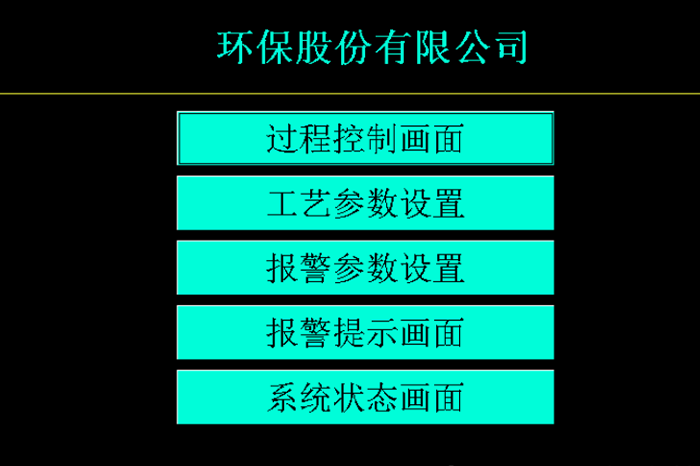 环保股份有限公司

过程控制画面

工艺参数设置

报警参数设置

报警提示画面

系统状态画面